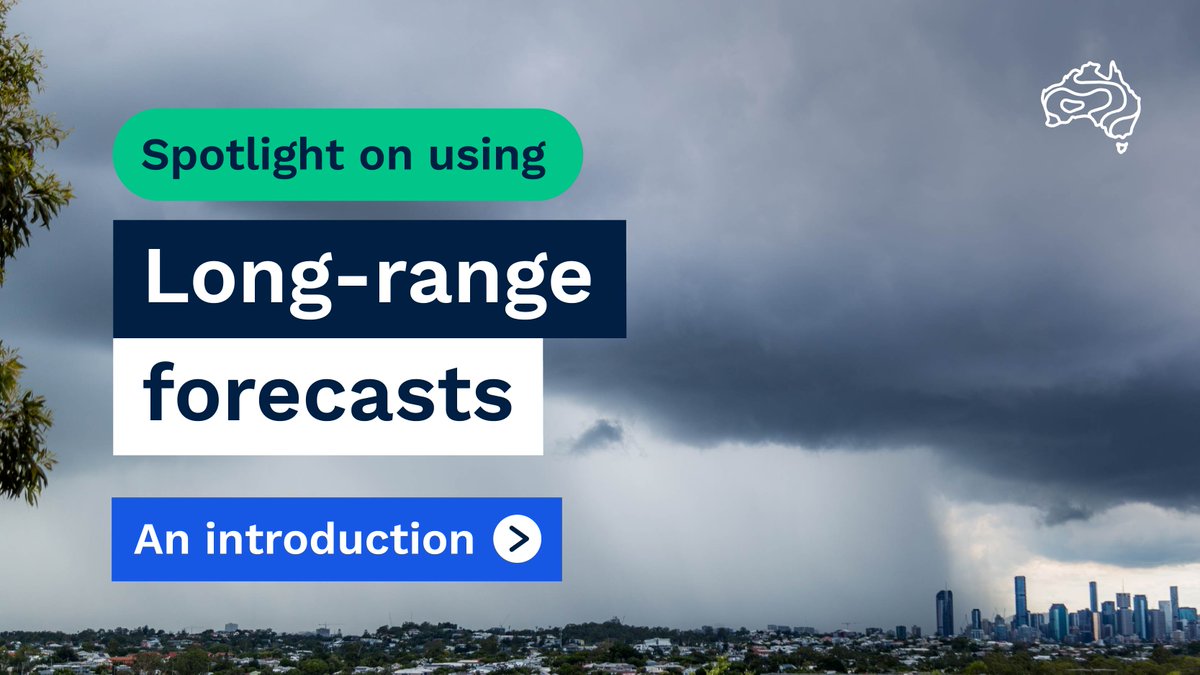 Spotlight on using

Long-range forecasts

An introduction